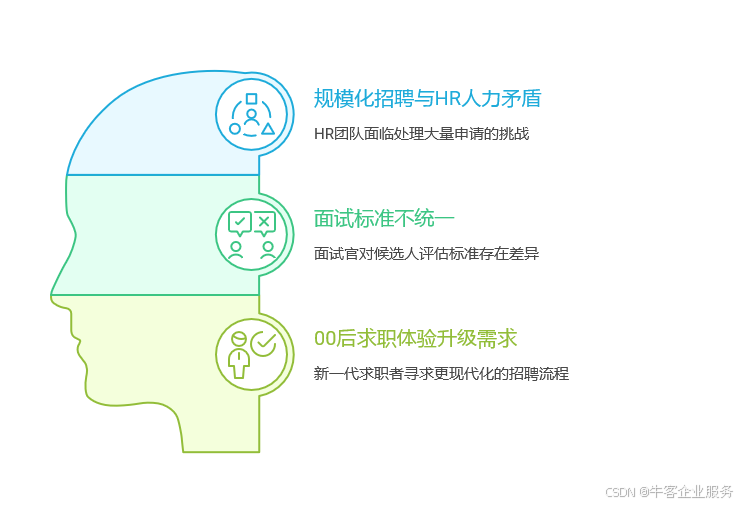 规模化招聘与HR人力矛盾

HR团队面临处理大量申请的挑战

面试标准不统一

面试官对候选人评估标准存在差异

00后求职体验升级需求

新一代求职者寻求更现代化的招聘流程

CSDN @牛客企业服务